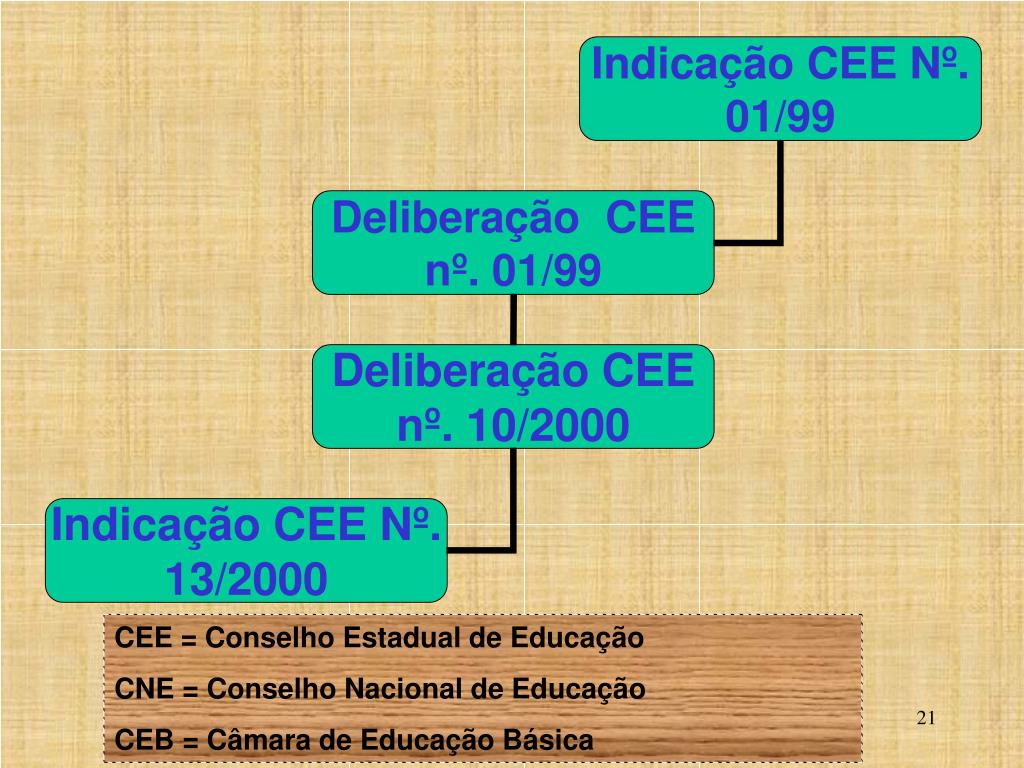 Indicação CEE Nº. 01/99

Deliberação CEE nº. 01/99

Deliberação CEE nº. 10/2000

Indicação CEE Nº. 13/2000

CEE = Conselho Estadual de Educação

CNE = Conselho Nacional de Educação

CEB = Câmara de Educação Básica

21